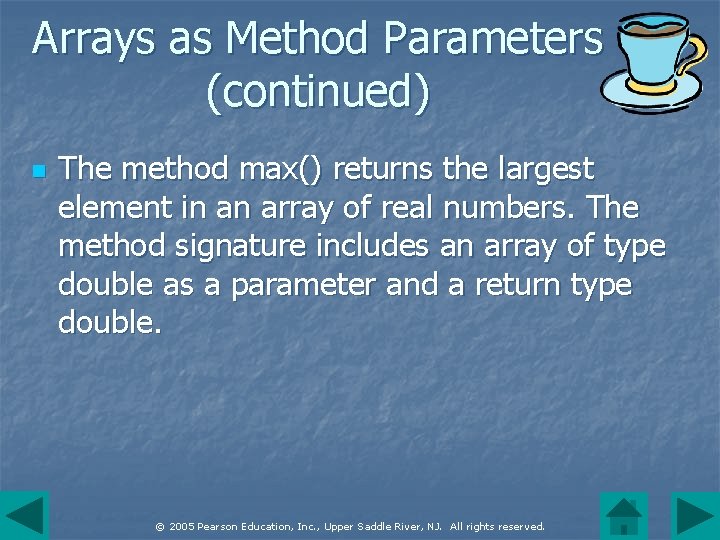 Arrays as Method Parameters (continued)

The method max() returns the largest element in an array of real numbers. The method signature includes an array of type double as a parameter and a return type double.

© 2005 Pearson Education, Inc., Upper Saddle River, NJ. All rights reserved.